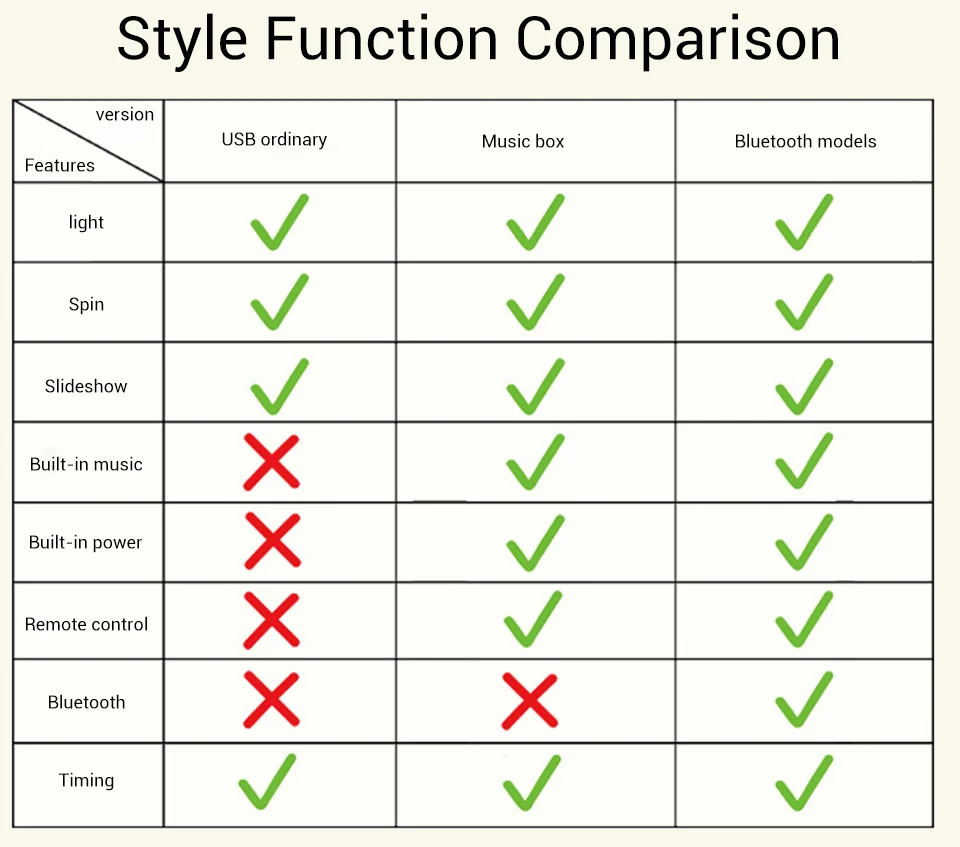 Style Function Comparison

| version / Features | USB ordinary | Music box | Bluetooth models |
|---|---|---|---|
| light | ✓ | ✓ | ✓ |
| Spin | ✓ | ✓ | ✓ |
| Slideshow | ✓ | ✓ | ✓ |
| Built-in music | ✗ | ✓ | ✓ |
| Built-in power | ✗ | ✓ | ✓ |
| Remote control | ✗ | ✓ | ✓ |
| Bluetooth | ✗ | ✗ | ✓ |
| Timing | ✓ | ✓ | ✓ |